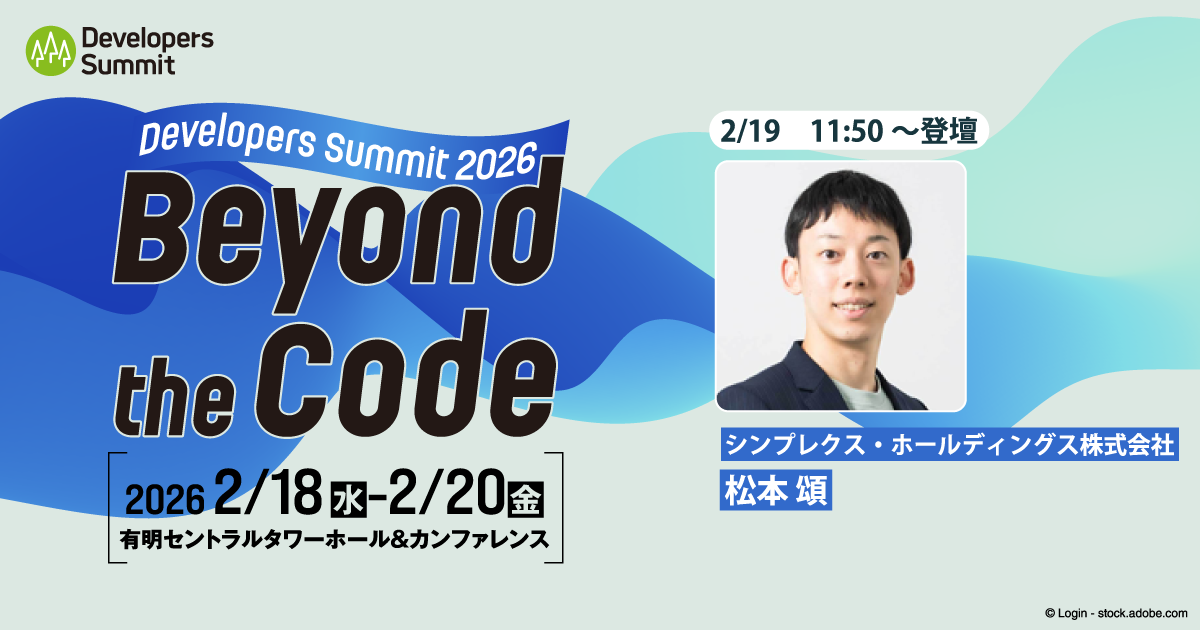 Developers Summit

Developers Summit 2026

Beyond the Code

2026 2/18 水 - 2/20 金

有明セントラルタワーホール&カンファレンス

2/19　11:50 ～登壇

シンプレクス・ホールディングス株式会社

松本 頌

© Login - stock.adobe.com